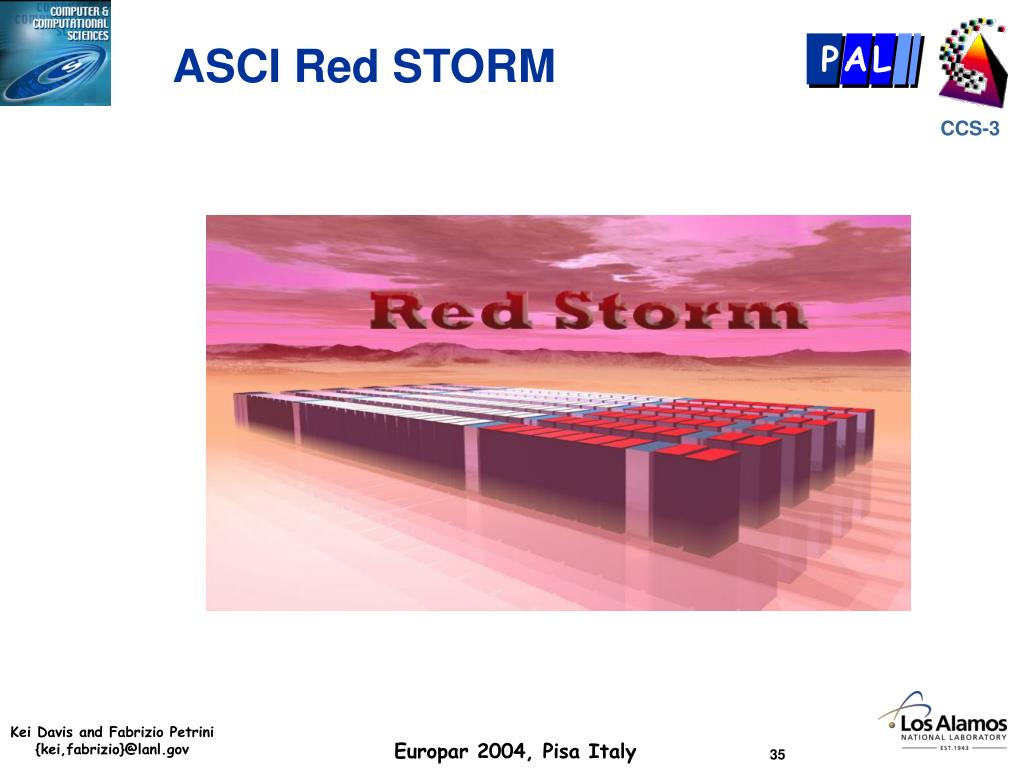 COMPUTER & COMPUTATIONAL SCIENCES

ASCI Red STORM

PAL

CCS-3

Red Storm

Kei Davis and Fabrizio Petrini
{kei,fabrizio}@lanl.gov

Europar 2004, Pisa Italy

35

Los Alamos
NATIONAL LABORATORY
EST. 1943